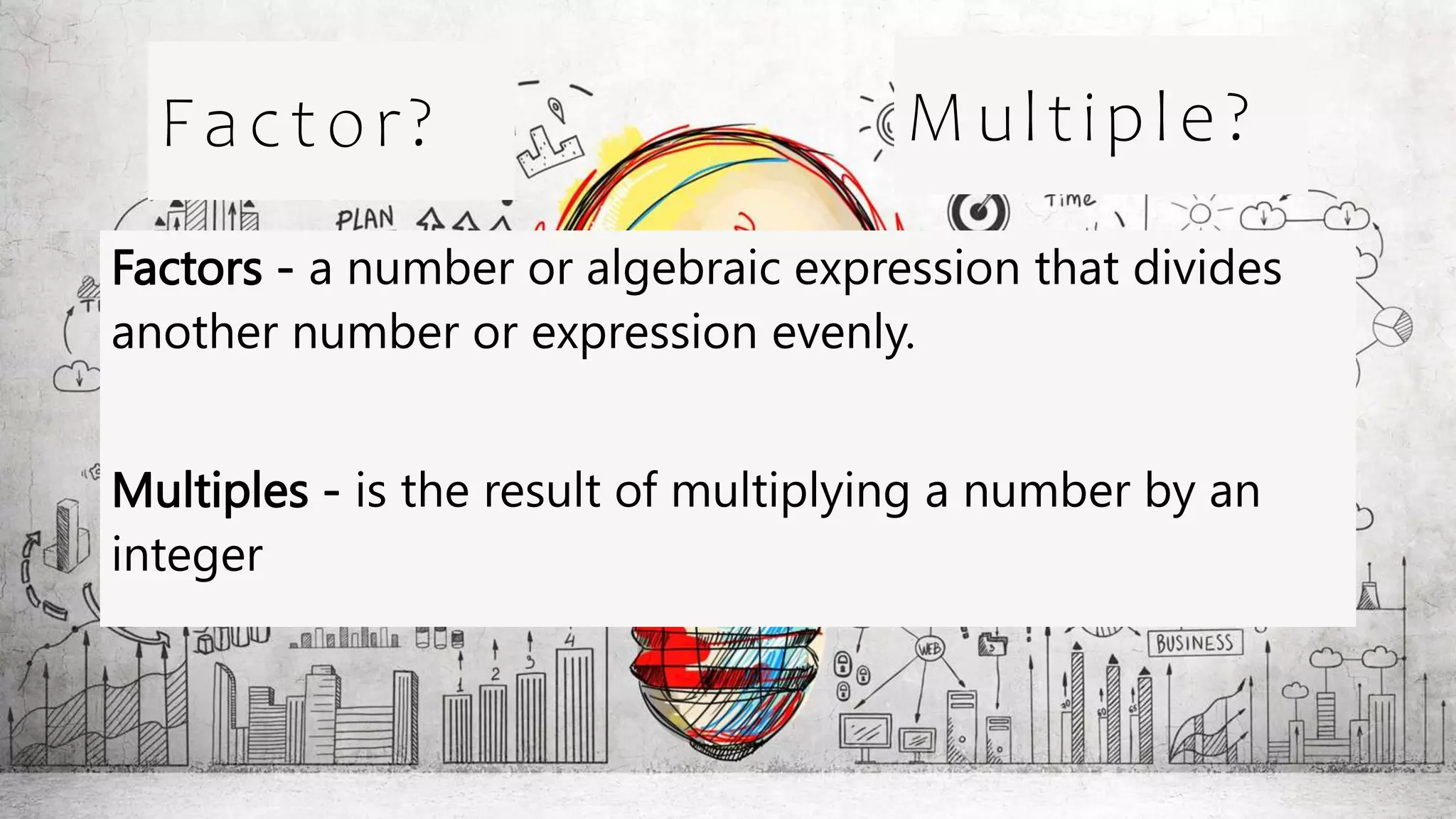 Factor?

Multiple?

PLAN

Time

Factors - a number or algebraic expression that divides another number or expression evenly.

Multiples - is the result of multiplying a number by an integer

1 2 3 4

WEB

BUSINESS